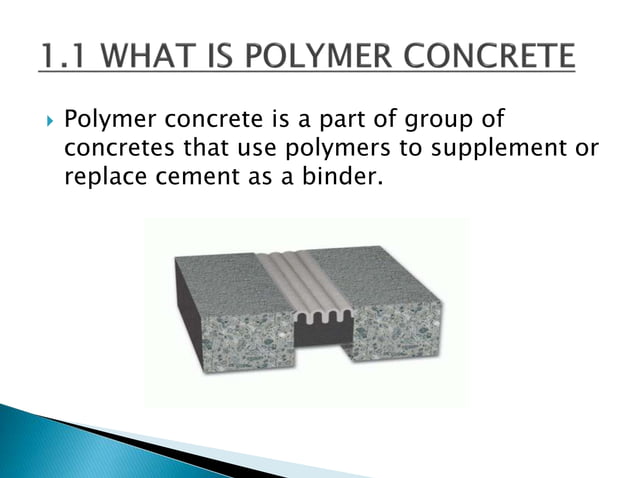 1.1 WHAT IS POLYMER CONCRETE

Polymer concrete is a part of group of concretes that use polymers to supplement or replace cement as a binder.